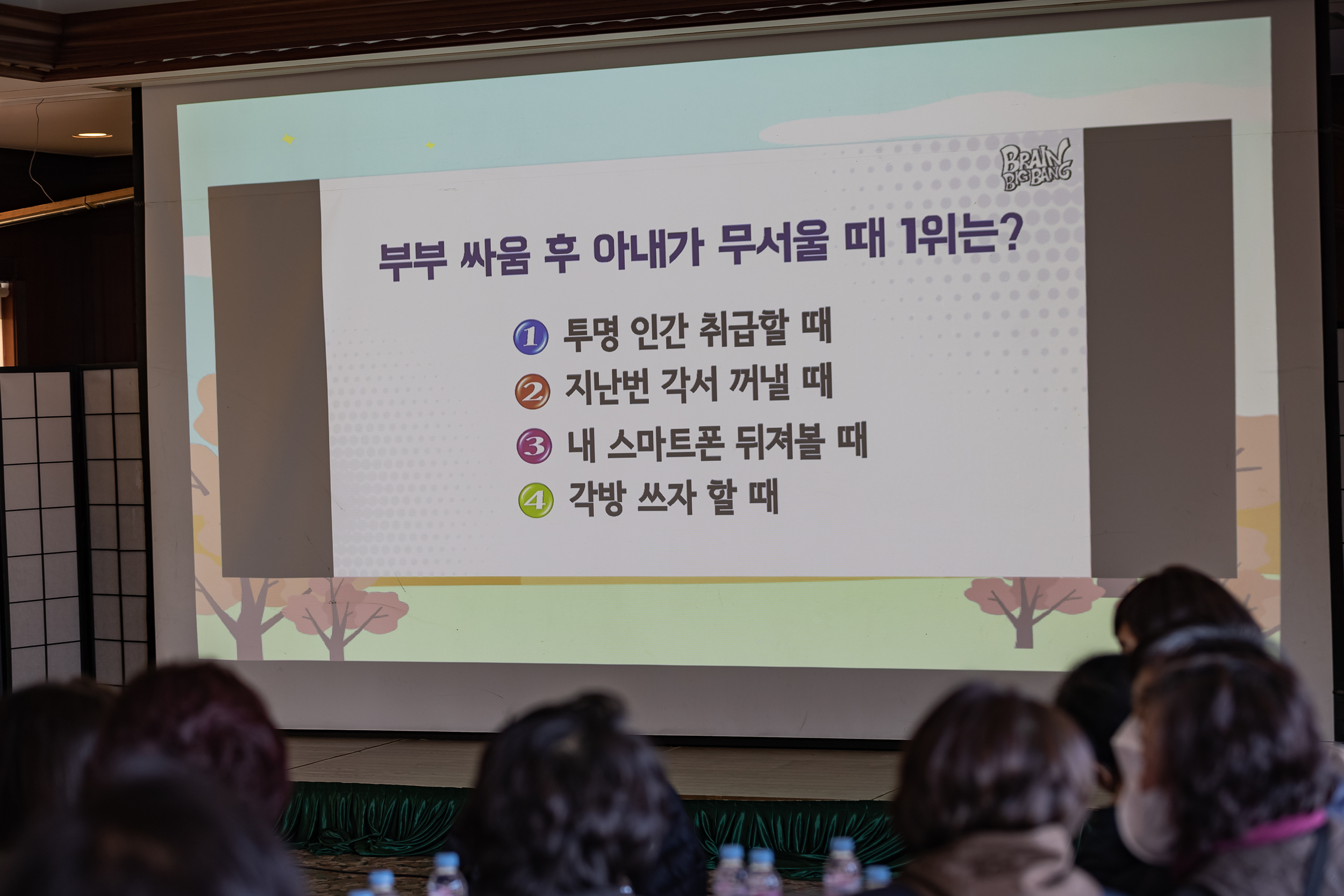 BRAIN BIG BANG

부부 싸움 후 아내가 무서울 때 1위는?

1 투명 인간 취급할 때
2 지난번 각서 꺼낼 때
3 내 스마트폰 뒤져볼 때
4 각방 쓰자 할 때